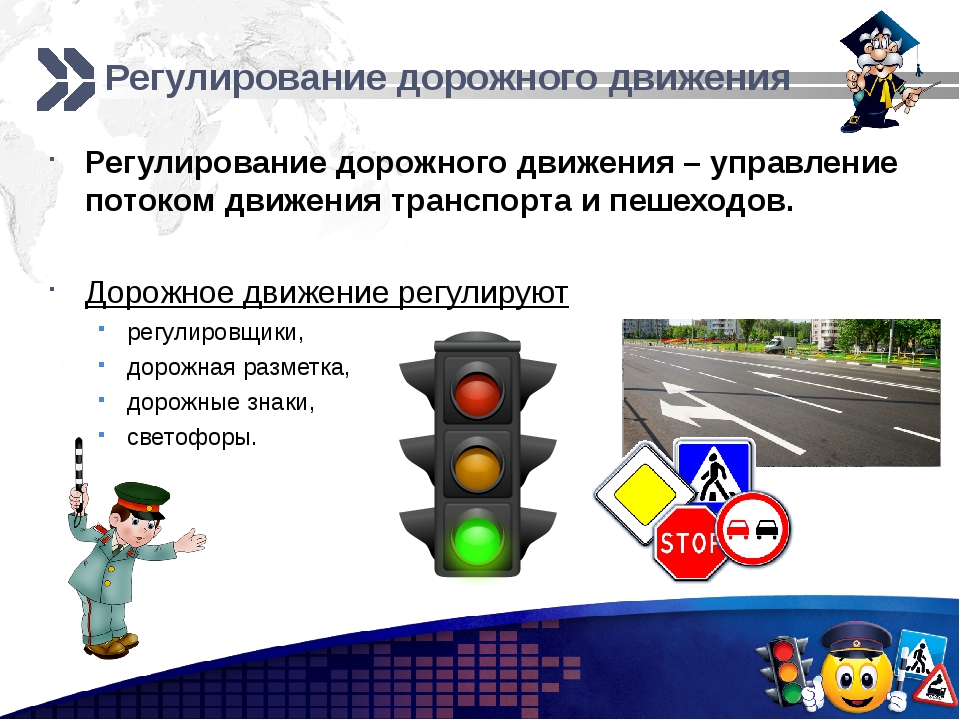 Регулирование дорожного движения

Регулирование дорожного движения – управление потоком движения транспорта и пешеходов.

Дорожное движение регулируют

регулировщики,

дорожная разметка,

дорожные знаки,

светофоры.

STOP